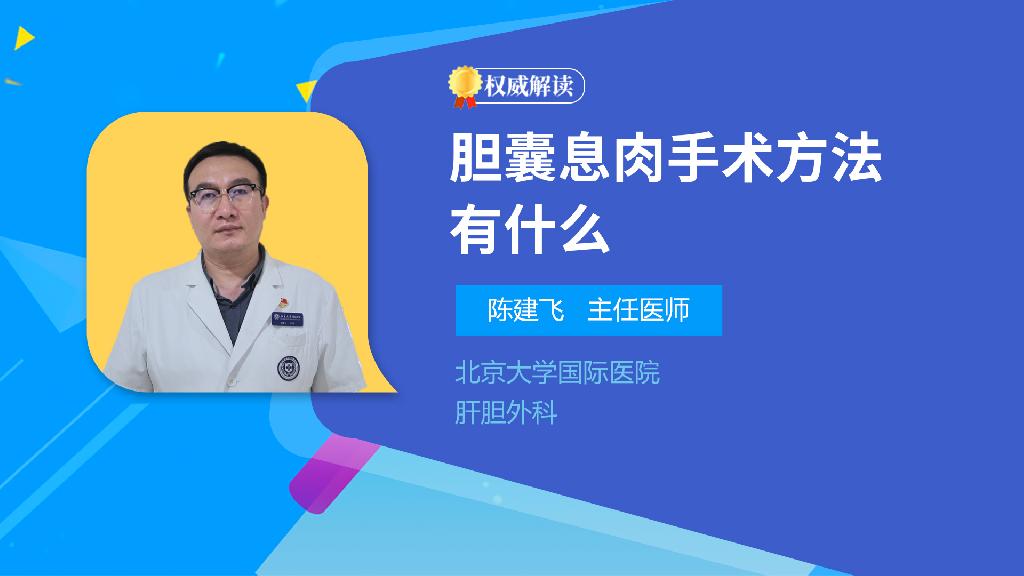 权威解读

胆囊息肉手术方法有什么

陈建飞 主任医师

北京大学国际医院
肝胆外科